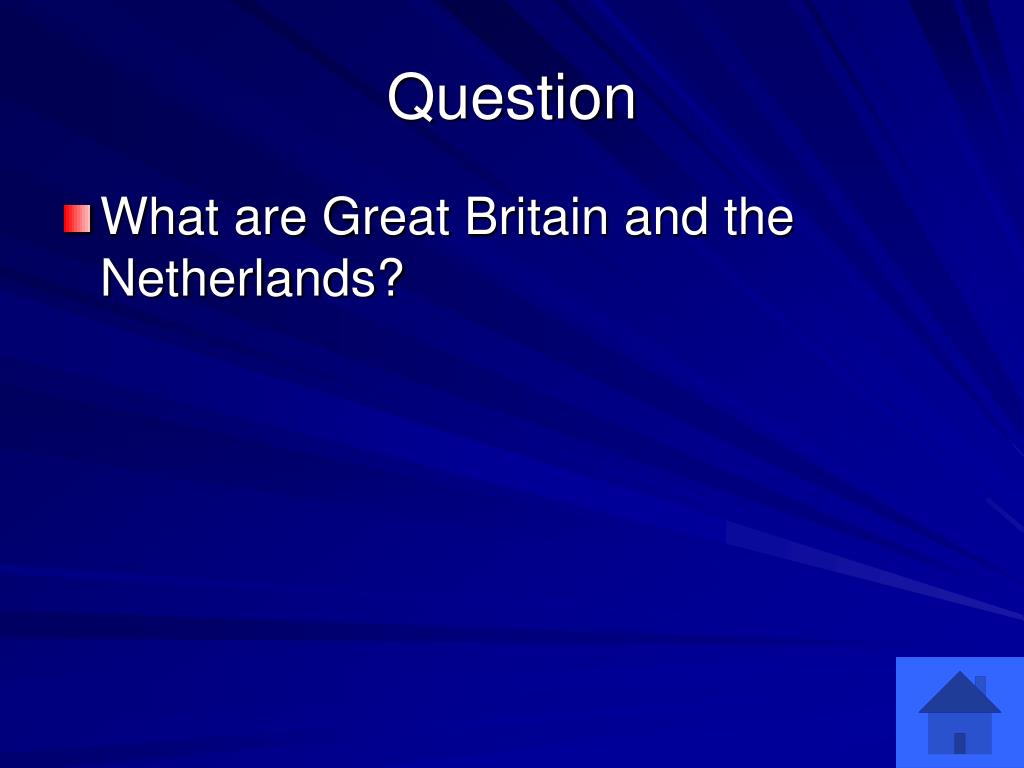 Question

What are Great Britain and the Netherlands?